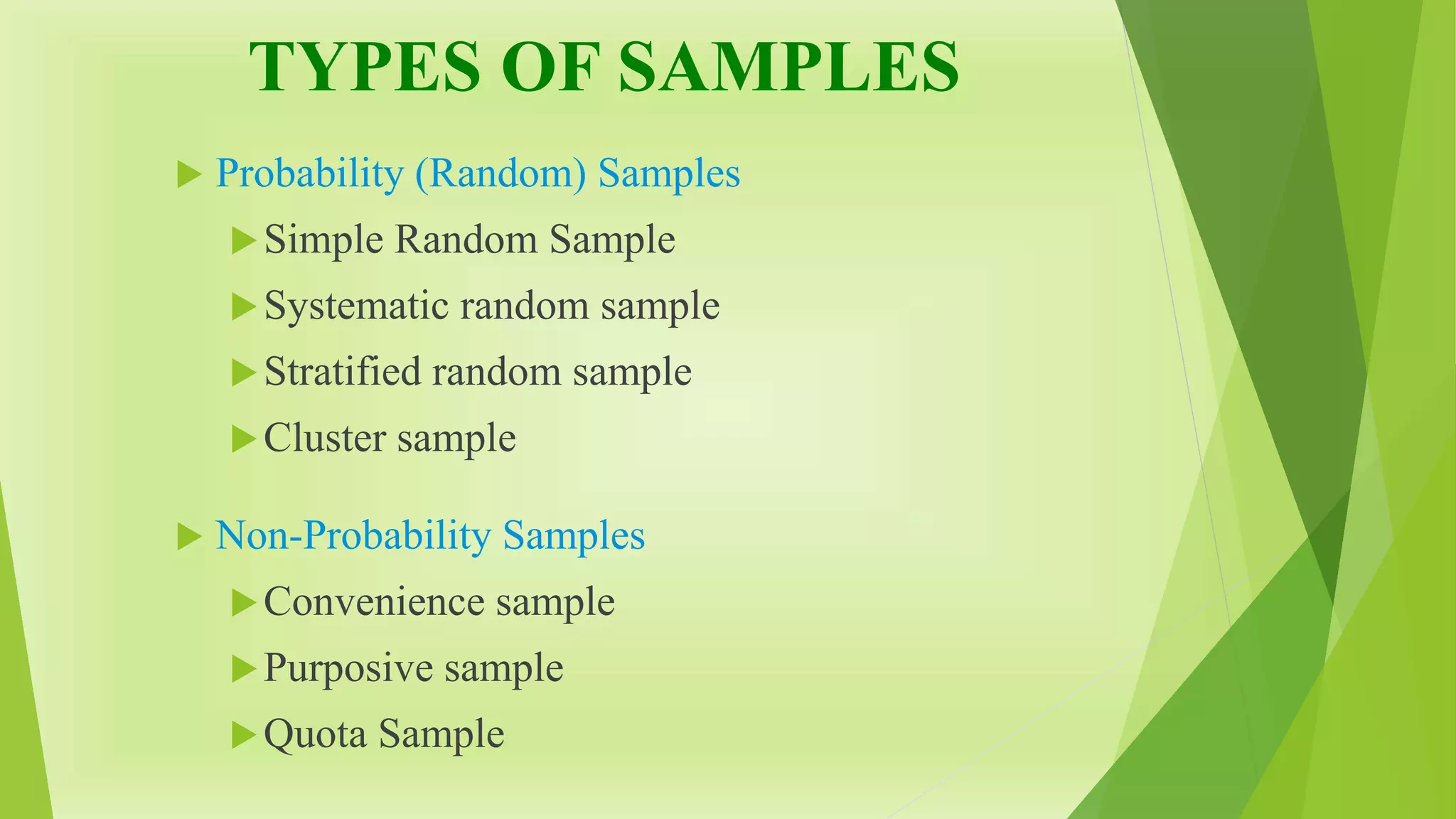 TYPES OF SAMPLES

Probability (Random) Samples

Simple Random Sample

Systematic random sample

Stratified random sample

Cluster sample

Non-Probability Samples

Convenience sample

Purposive sample

Quota Sample